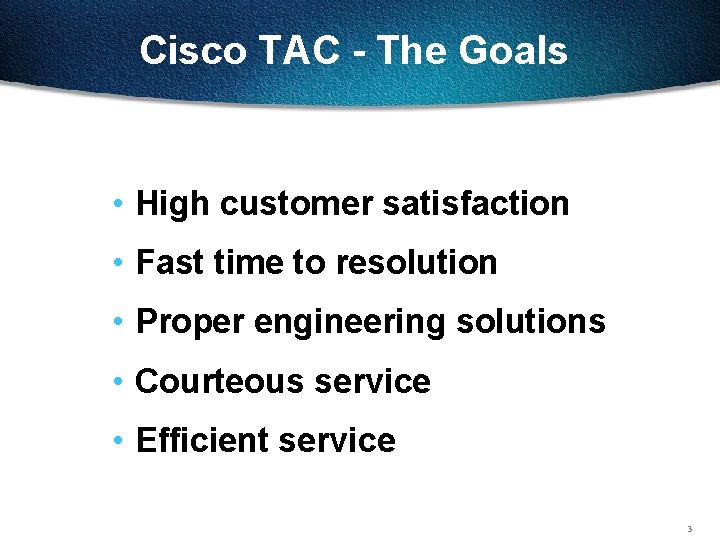 Cisco TAC - The Goals

• High customer satisfaction
• Fast time to resolution
• Proper engineering solutions
• Courteous service
• Efficient service

3